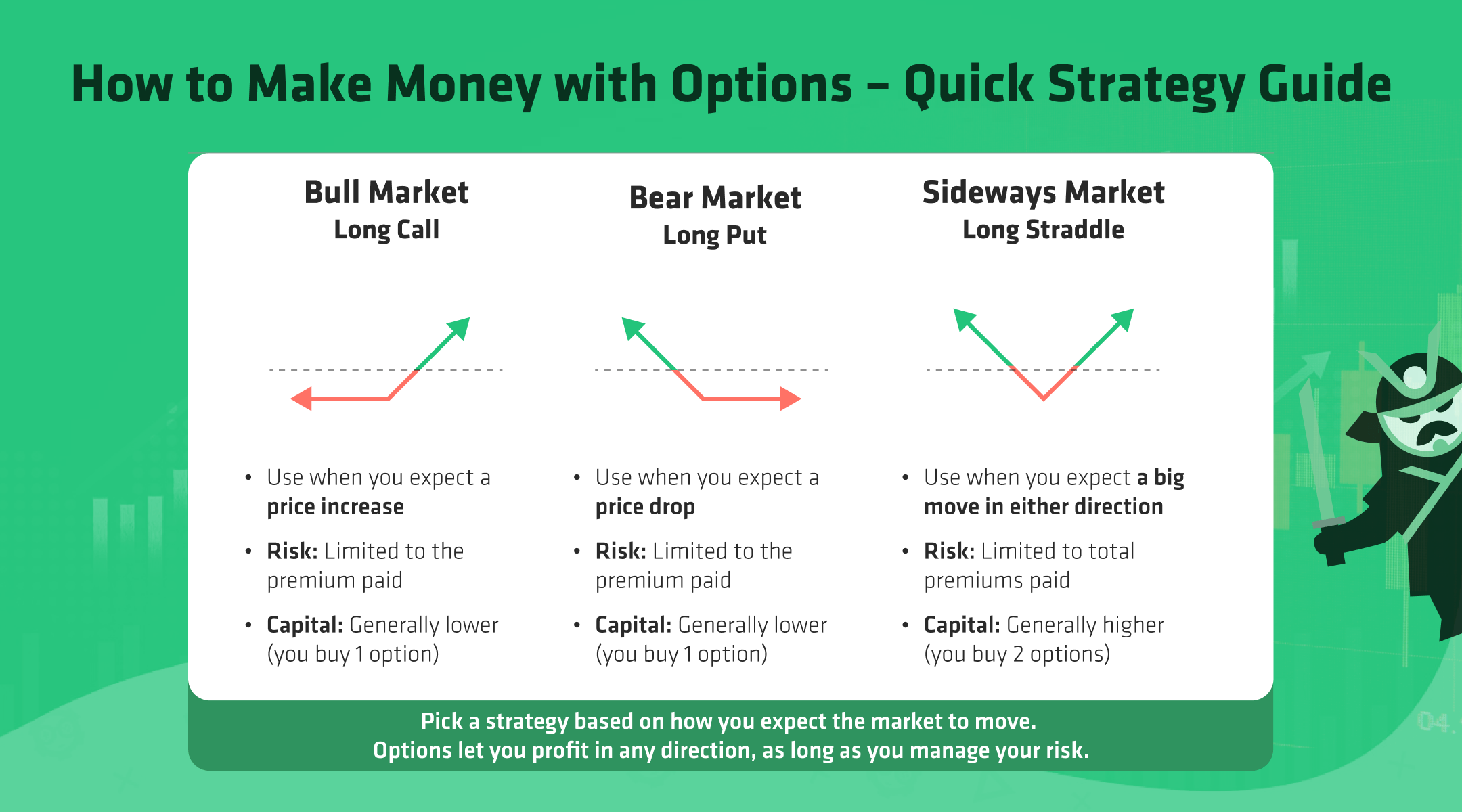 How to Make Money with Options – Quick Strategy Guide

Bull Market
Long Call

• Use when you expect a price increase
• Risk: Limited to the premium paid
• Capital: Generally lower (you buy 1 option)

Bear Market
Long Put

• Use when you expect a price drop
• Risk: Limited to the premium paid
• Capital: Generally lower (you buy 1 option)

Sideways Market
Long Straddle

• Use when you expect a big move in either direction
• Risk: Limited to total premiums paid
• Capital: Generally higher (you buy 2 options)

Pick a strategy based on how you expect the market to move.
Options let you profit in any direction, as long as you manage your risk.